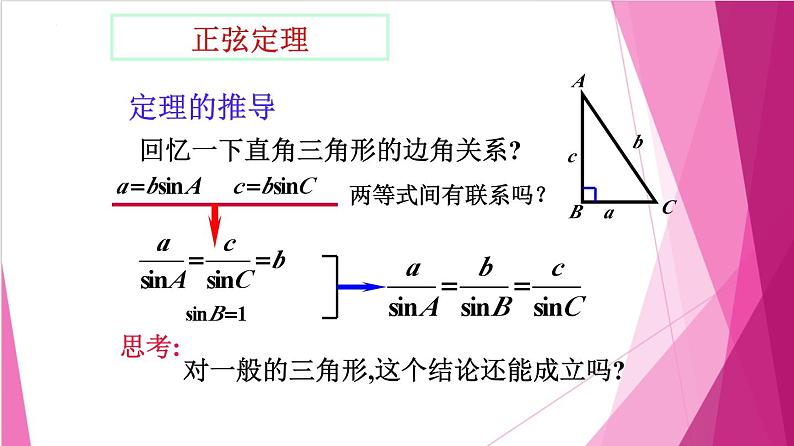 正弦定理

定理的推导

回忆一下直角三角形的边角关系?

$a=b\sin A$ $c=b\sin C$ 两等式间有联系吗?

A
c
b
B a C

$\frac{a}{\sin A}=\frac{c}{\sin C}=b$

$\sin B=1$

$\frac{a}{\sin A}=\frac{b}{\sin B}=\frac{c}{\sin C}$

思考:

对一般的三角形,这个结论还能成立吗?